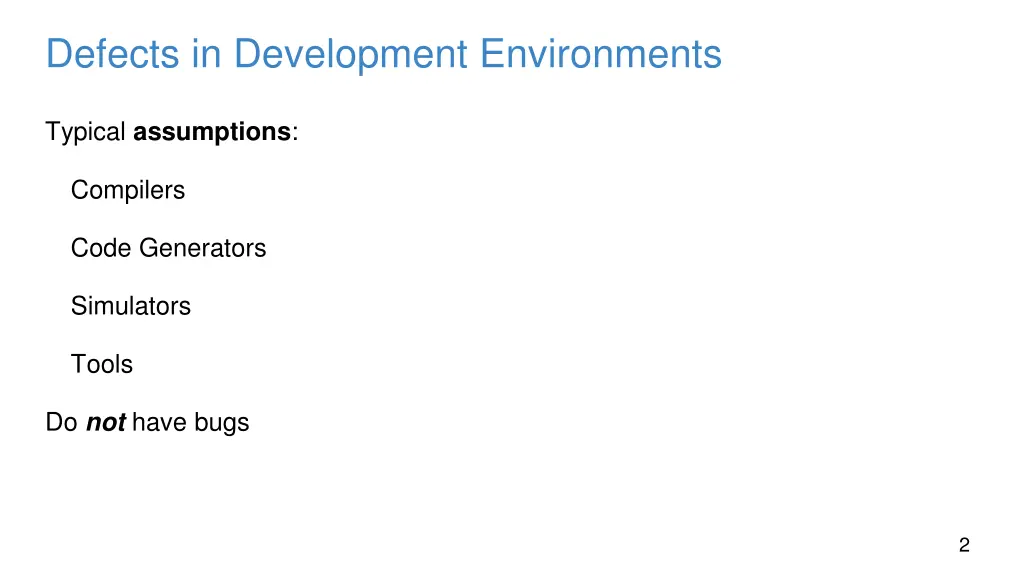 Defects in Development Environments

Typical assumptions:

Compilers

Code Generators

Simulators

Tools

Do not have bugs

2